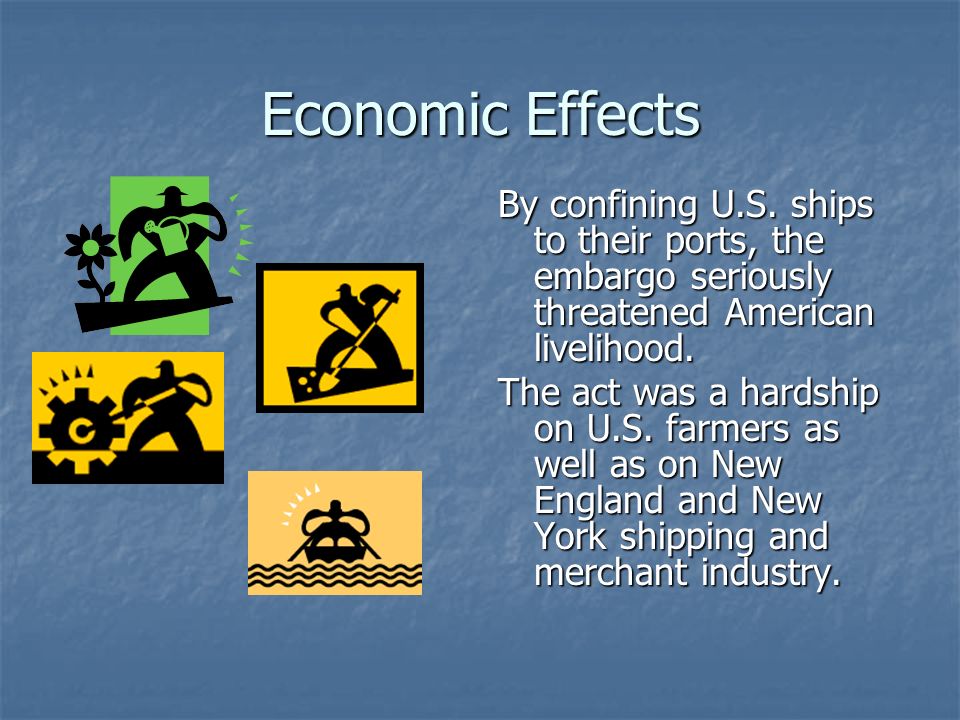 Economic Effects

By confining U.S. ships to their ports, the embargo seriously threatened American livelihood.

The act was a hardship on U.S. farmers as well as on New England and New York shipping and merchant industry.